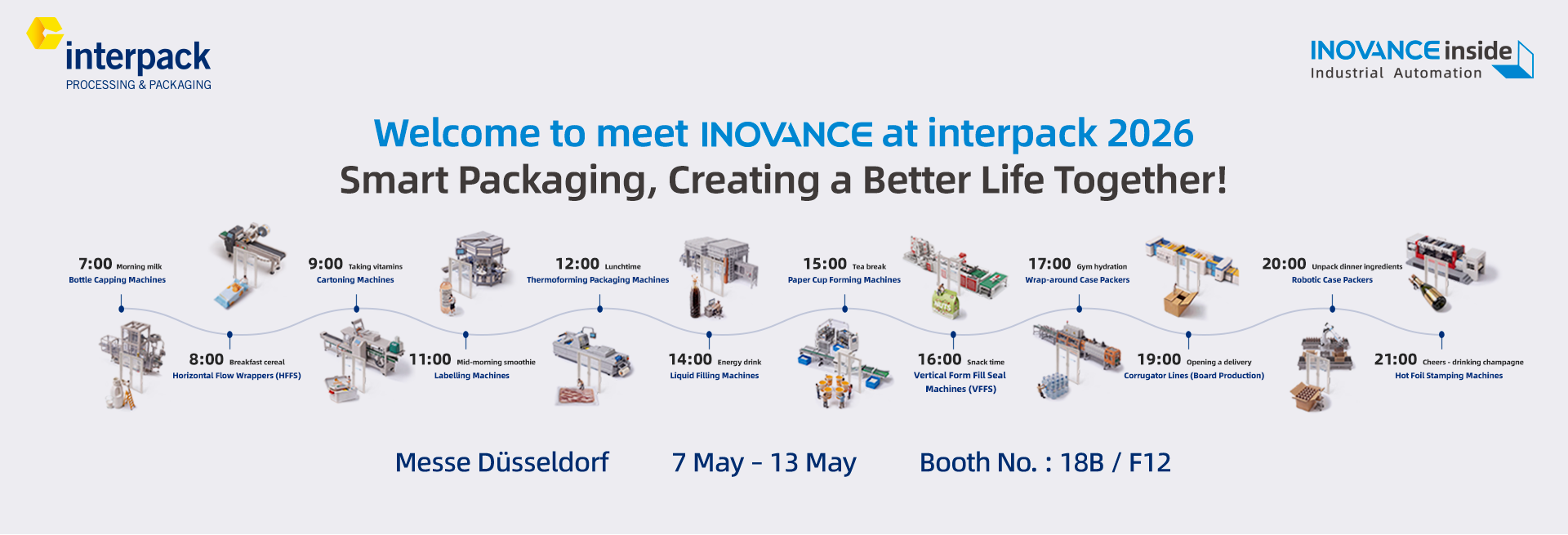 interpack
PROCESSING & PACKAGING

INOVANCE inside
Industrial Automation

Welcome to meet INOVANCE at interpack 2026
Smart Packaging, Creating a Better Life Together!

7:00 Morning milk
Bottle Capping Machines

8:00 Breakfast cereal
Horizontal Flow Wrappers (HFFS)

9:00 Taking vitamins
Cartoning Machines

11:00 Mid-morning smoothie
Labelling Machines

12:00 Lunchtime
Thermoforming Packaging Machines

14:00 Energy drink
Liquid Filling Machines

15:00 Tea break
Paper Cup Forming Machines

16:00 Snack time
Vertical Form Fill Seal Machines (VFFS)

17:00 Gym hydration
Wrap-around Case Packers

19:00 Opening a delivery
Corrugator Lines (Board Production)

20:00 Unpack dinner ingredients
Robotic Case Packers

21:00 Cheers - drinking champagne
Hot Foil Stamping Machines

Messe Düsseldorf
7 May – 13 May
Booth No. : 18B / F12